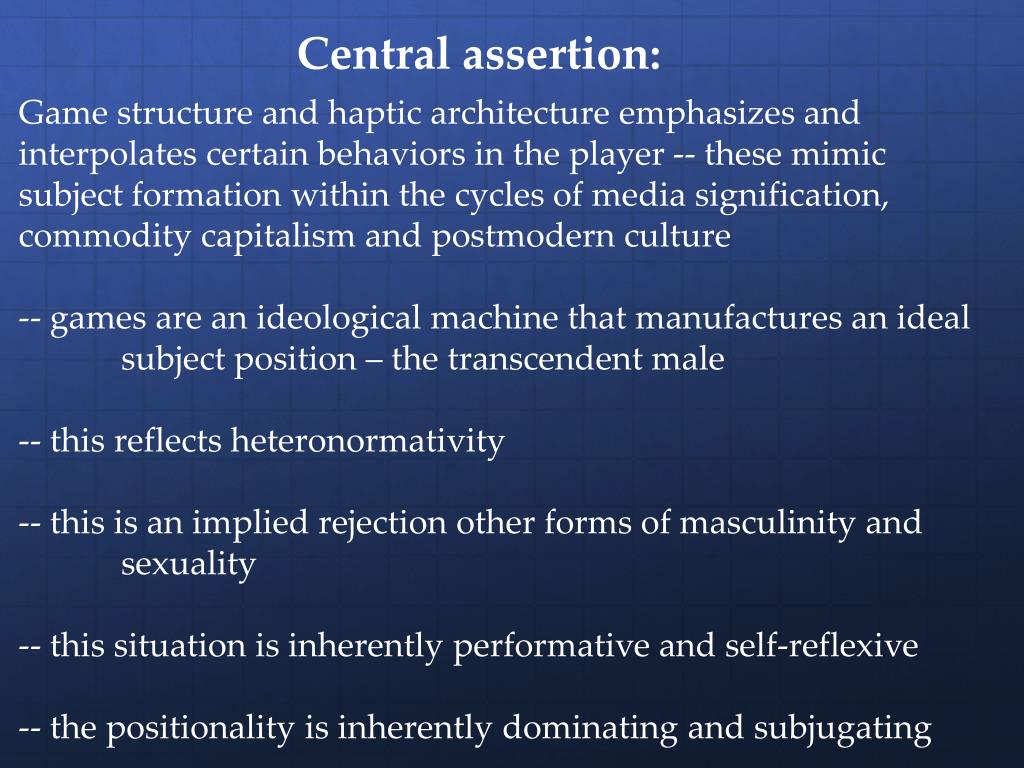 Central assertion:

Game structure and haptic architecture emphasizes and interpolates certain behaviors in the player -- these mimic subject formation within the cycles of media signification, commodity capitalism and postmodern culture

-- games are an ideological machine that manufactures an ideal subject position – the transcendent male

-- this reflects heteronormativity

-- this is an implied rejection other forms of masculinity and sexuality

-- this situation is inherently performative and self-reflexive

-- the positionality is inherently dominating and subjugating